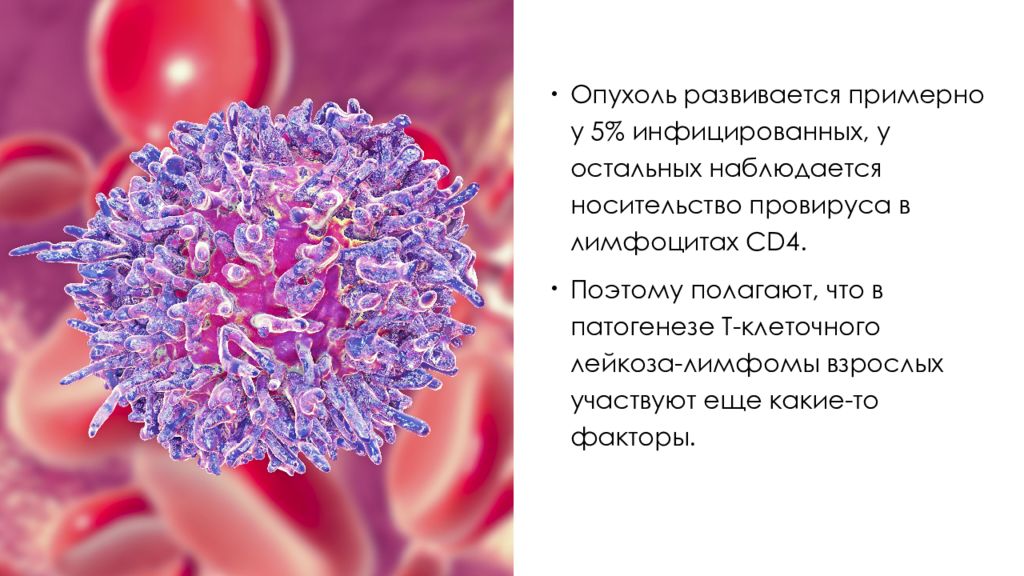 • Опухоль развивается примерно у 5% инфицированных, у остальных наблюдается носительство провируса в лимфоцитах CD4.

• Поэтому полагают, что в патогенезе Т-клеточного лейкоза-лимфомы взрослых участвуют еще какие-то факторы.